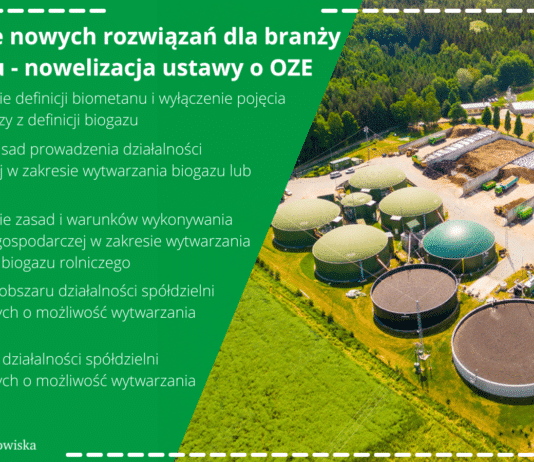 e nowych rozwiązań dla branży
u - nowelizacja ustawy o OZE

ie definicji biometanu i wyłączenie pojęcia
zy z definicji biogazu

sad prowadzenia działalności
j w zakresie wytwarzania biogazu lub

ie zasad i warunków wykonywania
gospodarczej w zakresie wytwarzania
biogazu rolniczego

obszaru działalności spółdzielni
ych o możliwość wytwarzania

działalności spółdzielni
ych o możliwość wytwarzania

owiska